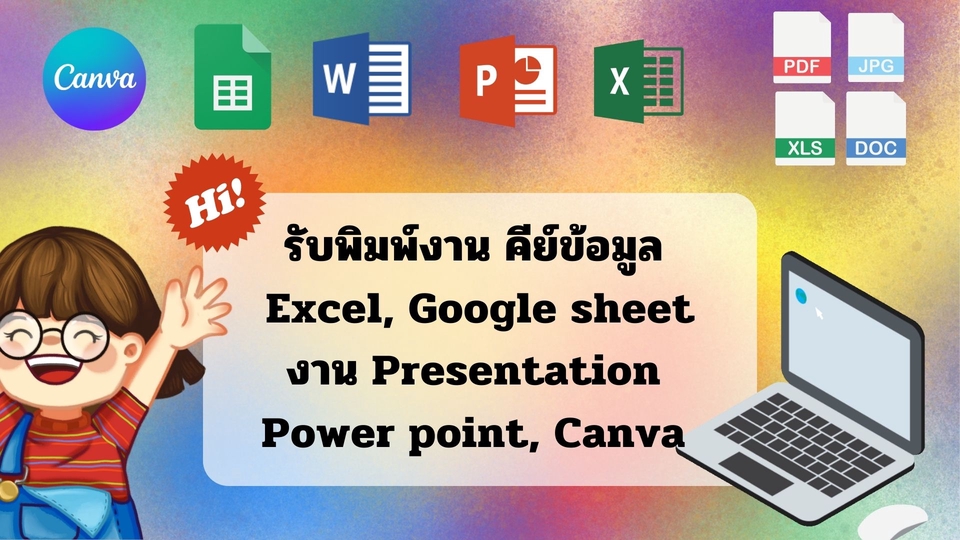 Canva

W

P

X

PDF

JPG

XLS

DOC

Hi!

รับพิมพ์งาน คีย์ข้อมูล Excel, Google sheet งาน Presentation Power point, Canva